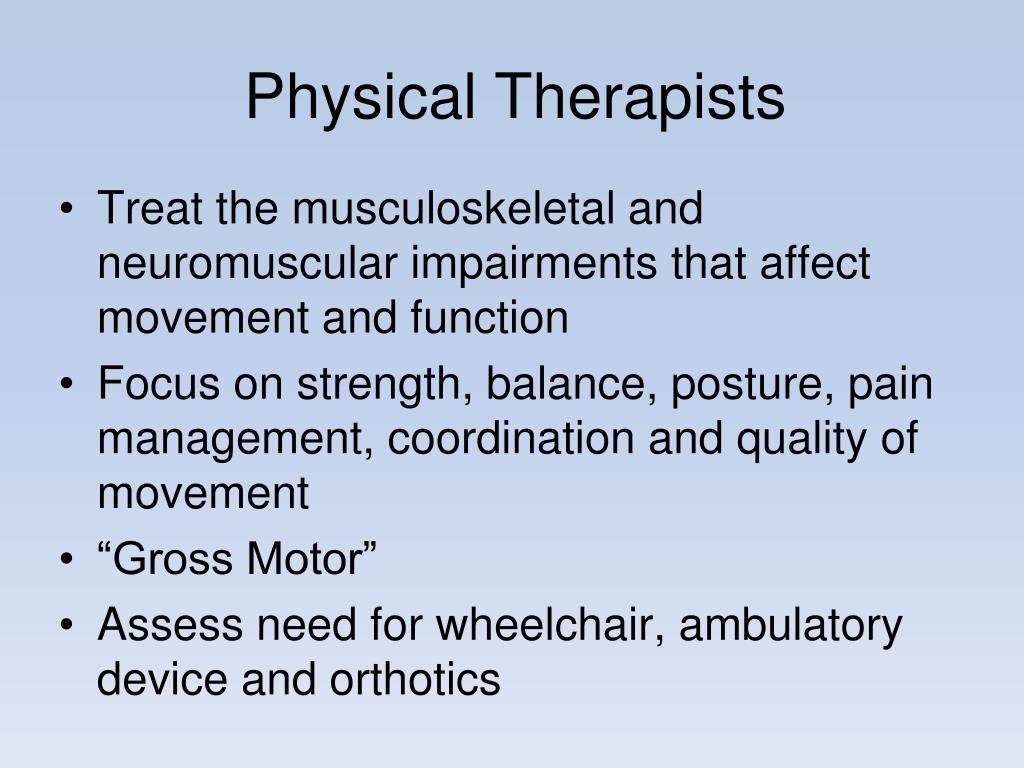 Physical Therapists

• Treat the musculoskeletal and neuromuscular impairments that affect movement and function
• Focus on strength, balance, posture, pain management, coordination and quality of movement
• “Gross Motor”
• Assess need for wheelchair, ambulatory device and orthotics